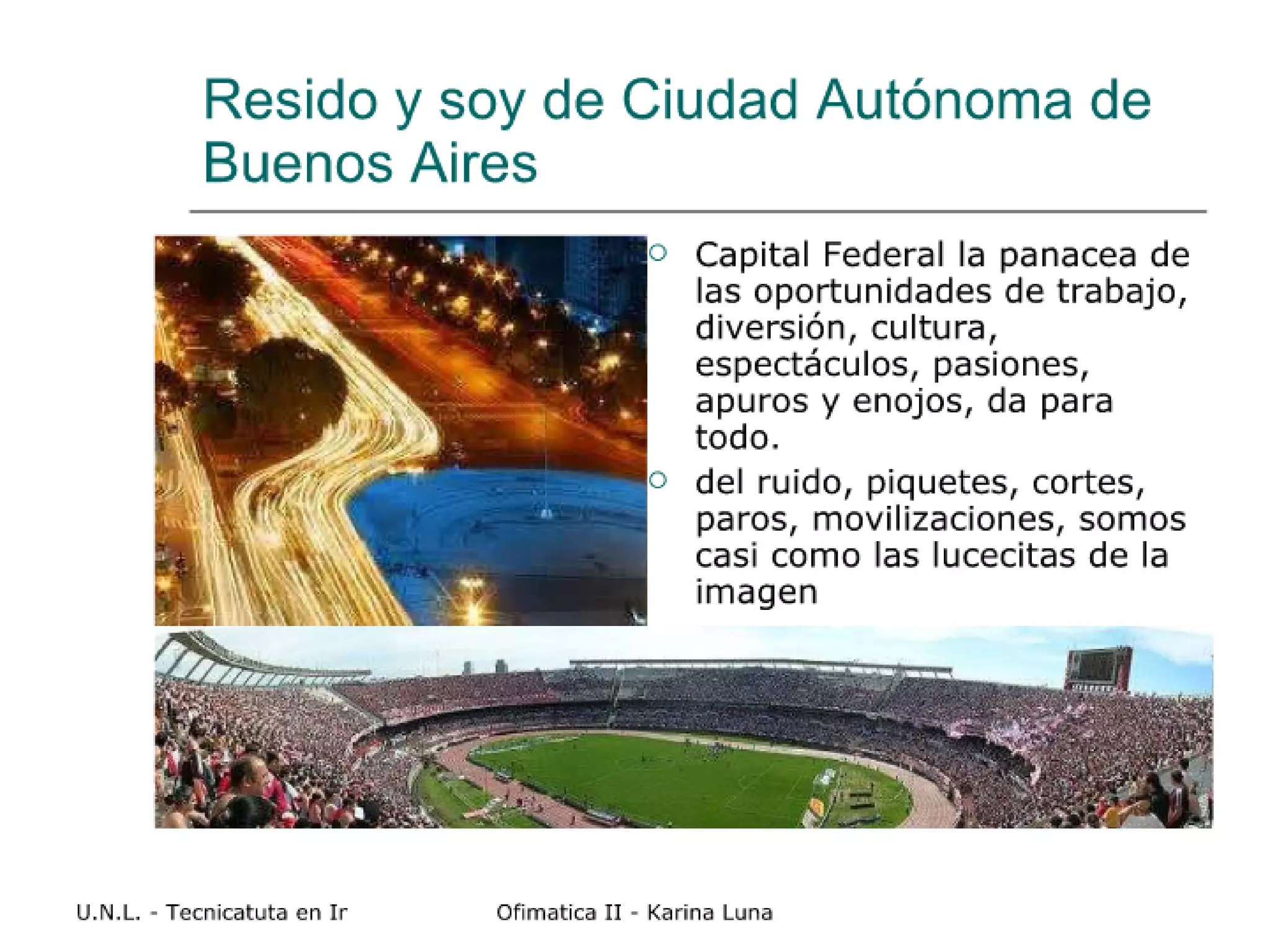 Resido y soy de Ciudad Autónoma de Buenos Aires

Capital Federal la panacea de las oportunidades de trabajo, diversión, cultura, espectáculos, pasiones, apuros y enojos, da para todo.

del ruido, piquetes, cortes, paros, movilizaciones, somos casi como las lucecitas de la imagen

U.N.L. - Tecnicatuta en Ir

Ofimatica II - Karina Luna